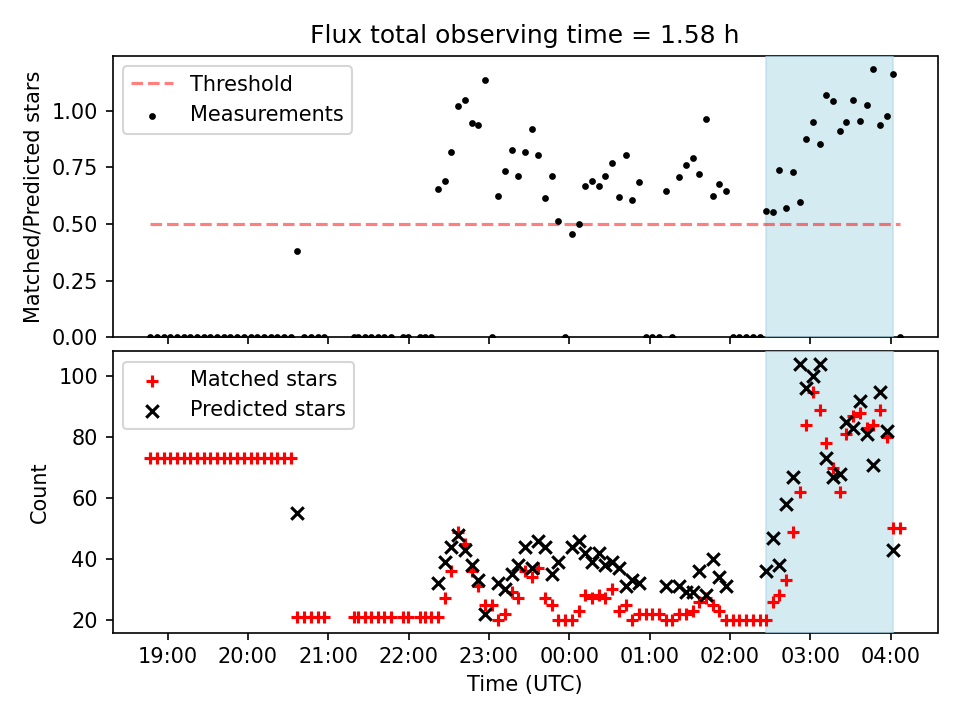 Flux total observing time = 1.58 h

Threshold
Measurements

Matched/Predicted stars

1.00
0.75
0.50
0.25
0.00

Matched stars
Predicted stars

Count

100
80
60
40
20

19:00 20:00 21:00 22:00 23:00 00:00 01:00 02:00 03:00 04:00

Time (UTC)